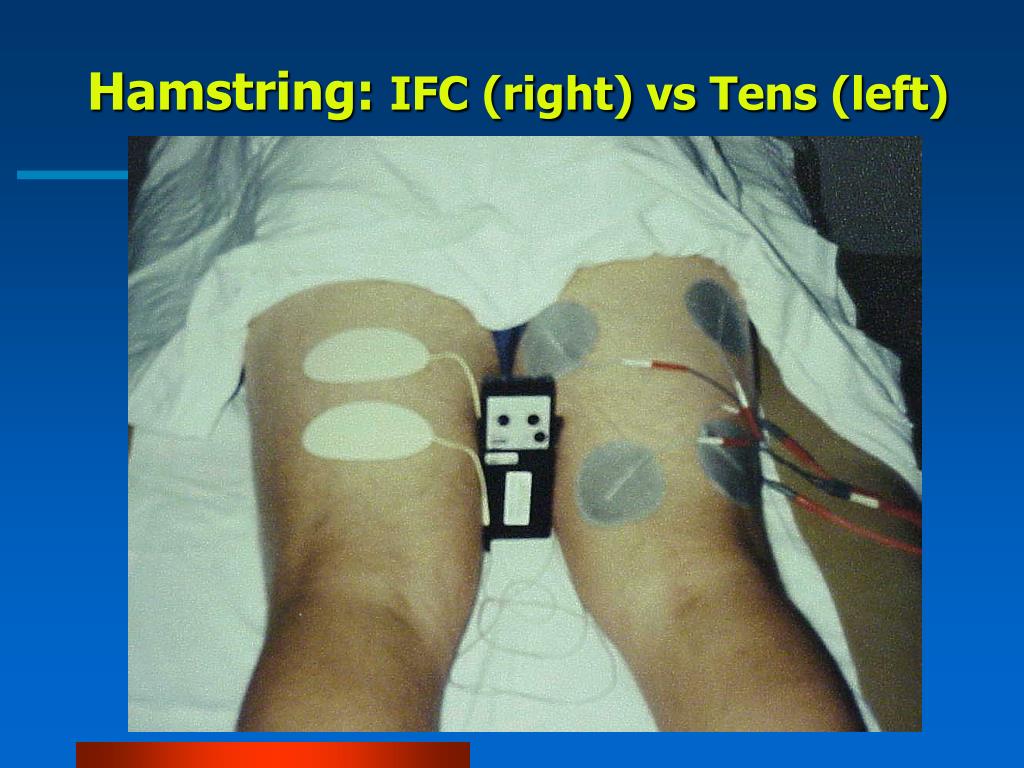 Hamstring: IFC (right) vs Tens (left)